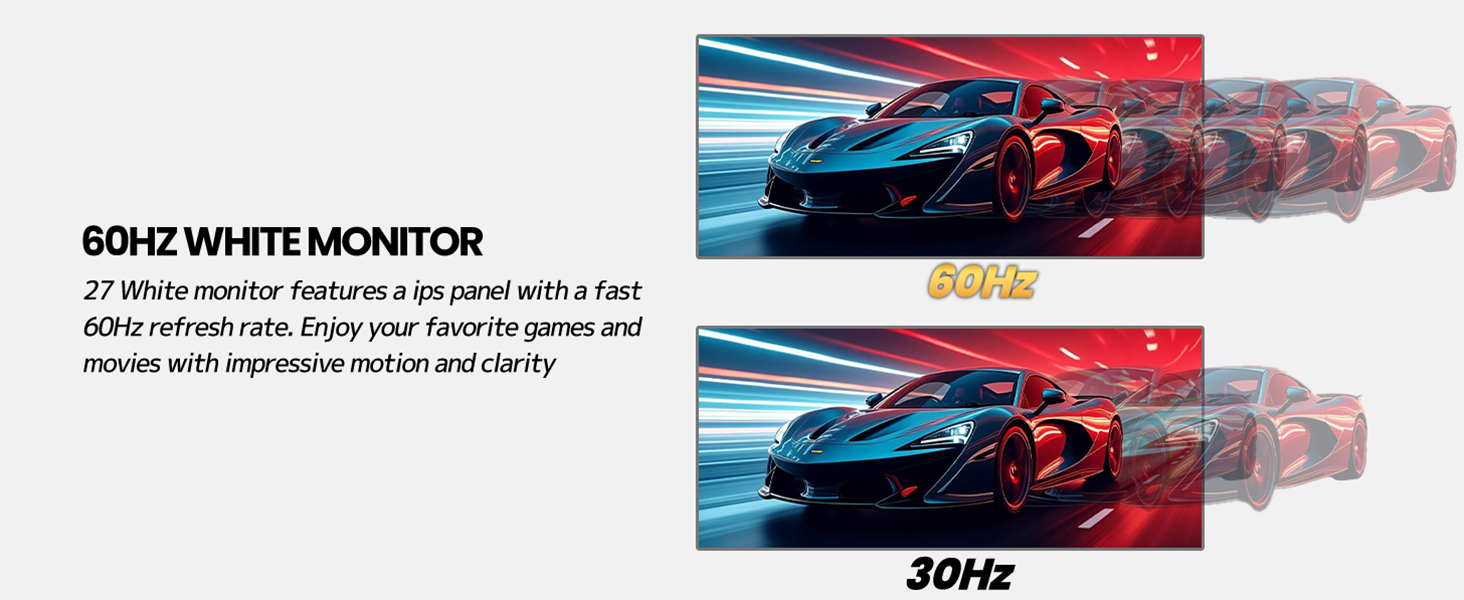 60HZ WHITE MONITOR

27 White monitor features a ips panel with a fast 60Hz refresh rate. Enjoy your favorite games and movies with impressive motion and clarity

60Hz

30Hz